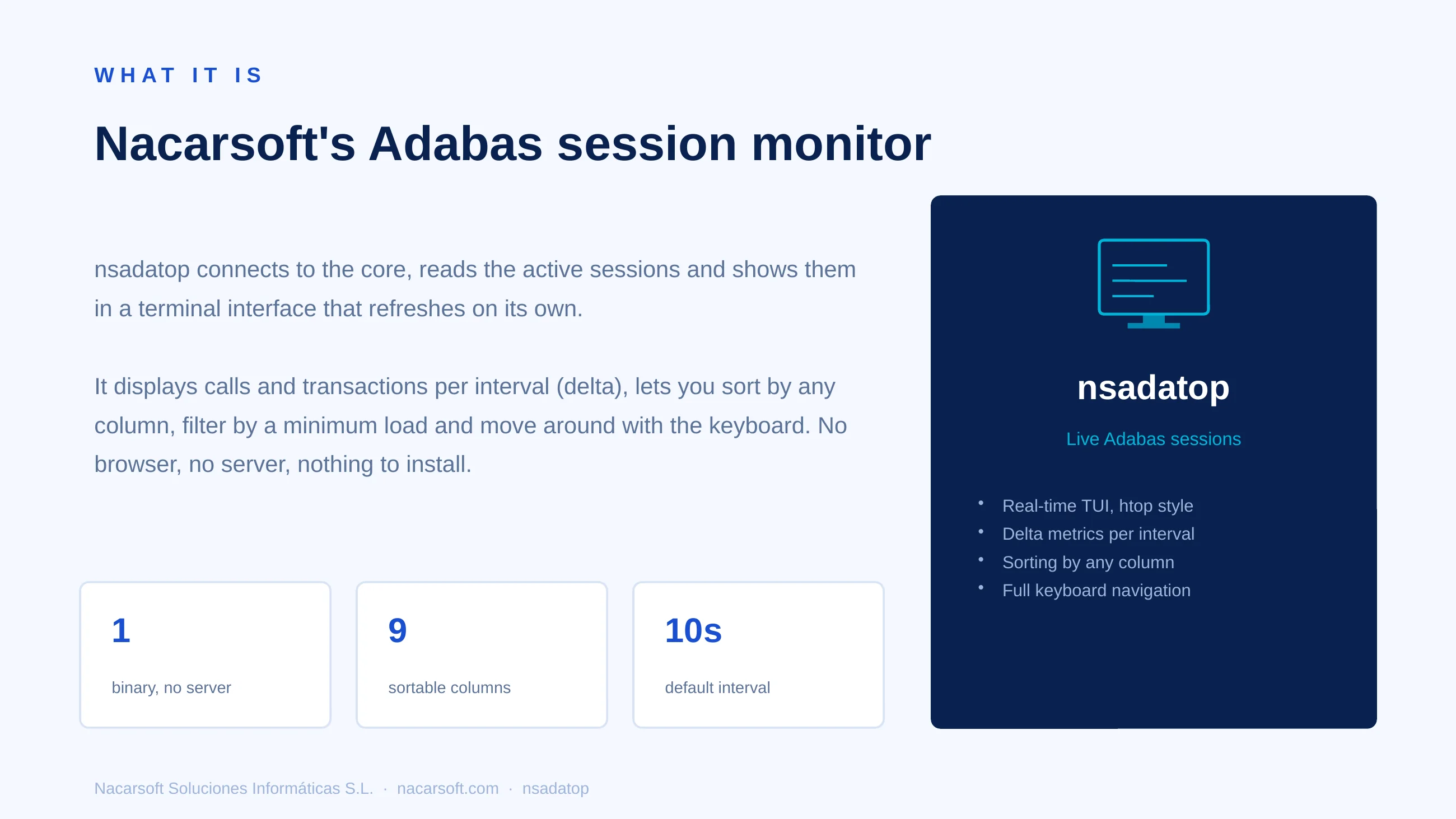 WHAT IT IS

Nacarsoft's Adabas session monitor

nsadatop connects to the core, reads the active sessions and shows them in a terminal interface that refreshes on its own.

It displays calls and transactions per interval (delta), lets you sort by any column, filter by a minimum load and move around with the keyboard. No browser, no server, nothing to install.

1

binary, no server

9

sortable columns

10s

default interval

nsadatop

Live Adabas sessions

• Real-time TUI, htop style
• Delta metrics per interval
• Sorting by any column
• Full keyboard navigation

Nacarsoft Soluciones Informáticas S.L. · nacarsoft.com · nsadatop